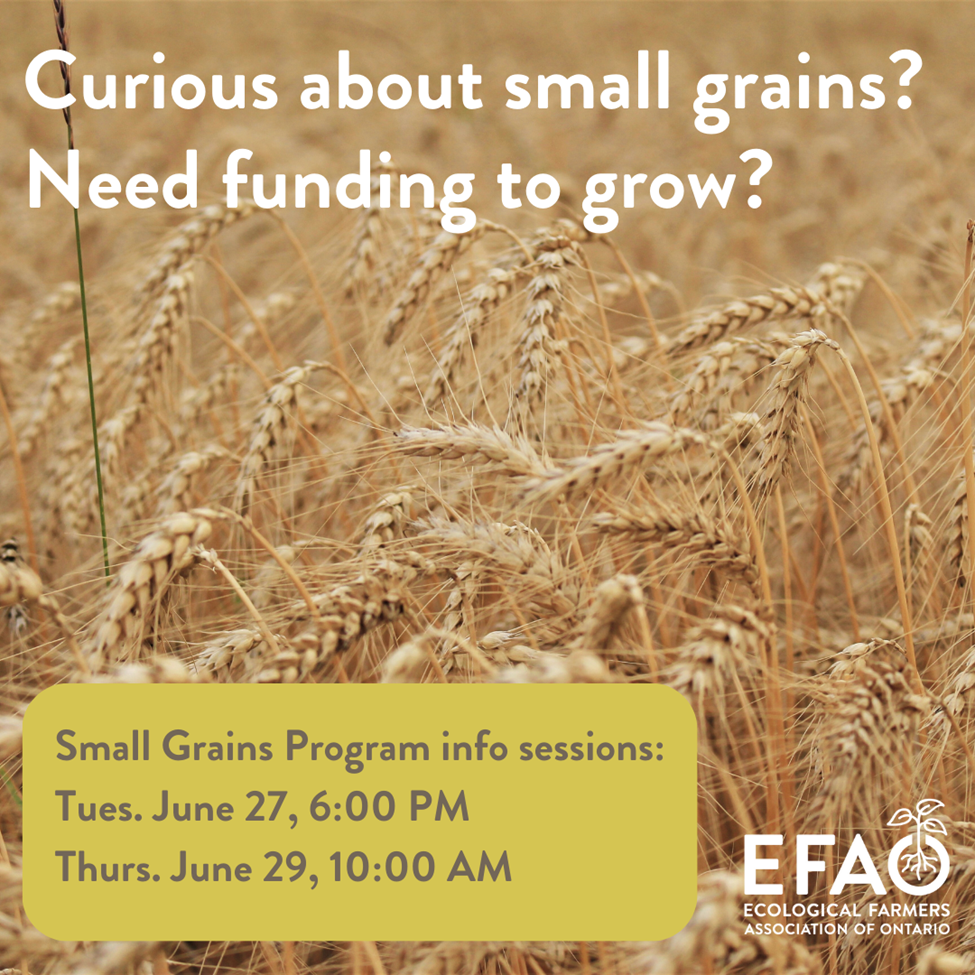 Curious about small grains? Need funding to grow?

Small Grains Program info sessions:
Tues. June 27, 6:00 PM
Thurs. June 29, 10:00 AM

EFAO
ECOLOGICAL FARMERS ASSOCIATION OF ONTARIO